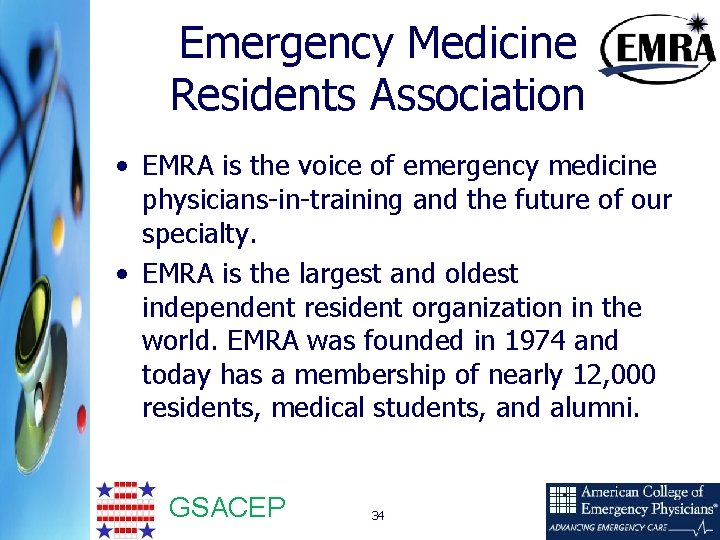 Emergency Medicine Residents Association

EMRA

• EMRA is the voice of emergency medicine physicians-in-training and the future of our specialty.

• EMRA is the largest and oldest independent resident organization in the world. EMRA was founded in 1974 and today has a membership of nearly 12,000 residents, medical students, and alumni.

GSACEP

34

American College of Emergency Physicians®
ADVANCING EMERGENCY CARE